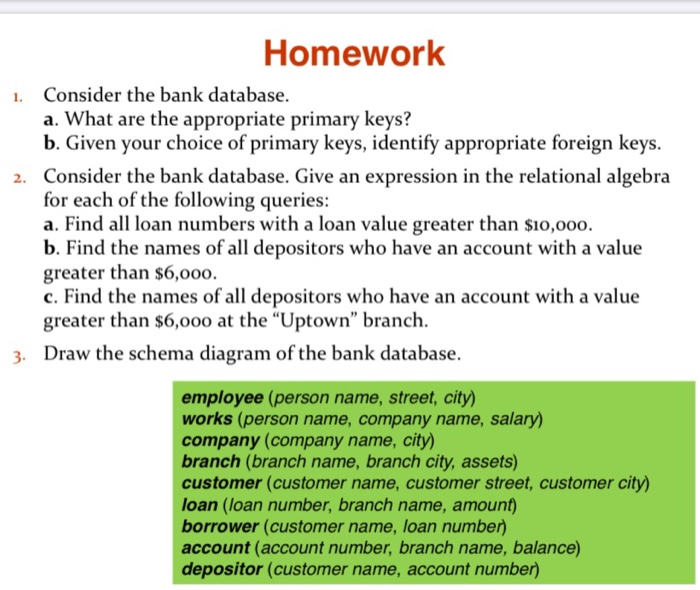 Homework

1. Consider the bank database.
a. What are the appropriate primary keys?
b. Given your choice of primary keys, identify appropriate foreign keys.

2. Consider the bank database. Give an expression in the relational algebra for each of the following queries:
a. Find all loan numbers with a loan value greater than $10,000.
b. Find the names of all depositors who have an account with a value greater than $6,000.
c. Find the names of all depositors who have an account with a value greater than $6,000 at the "Uptown" branch.

3. Draw the schema diagram of the bank database.

employee (person name, street, city)
works (person name, company name, salary)
company (company name, city)
branch (branch name, branch city, assets)
customer (customer name, customer street, customer city)
loan (loan number, branch name, amount)
borrower (customer name, loan number)
account (account number, branch name, balance)
depositor (customer name, account number)